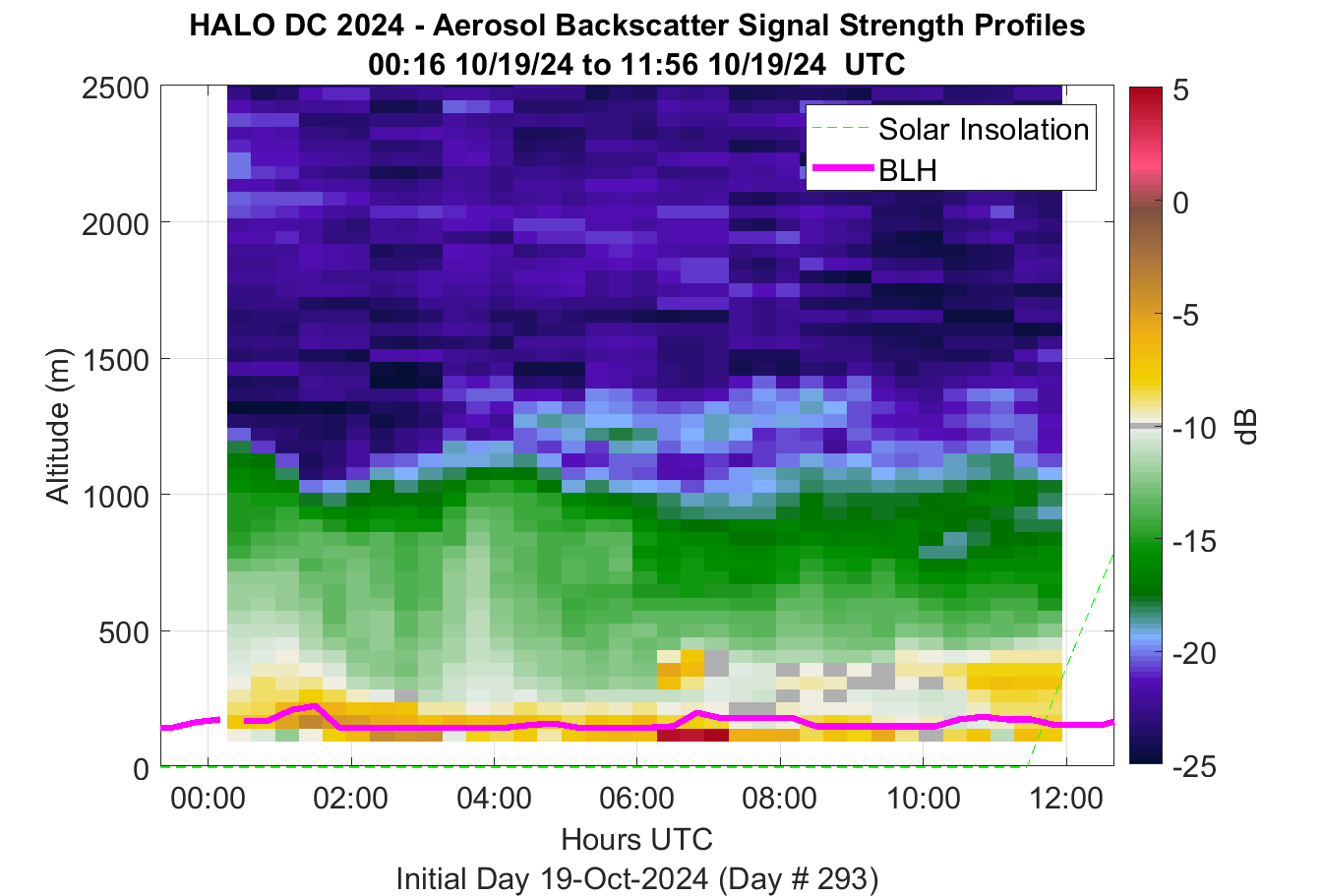 HALO DC 2024 - Aerosol Backscatter Signal Strength Profiles
00:16 10/19/24 to 11:56 10/19/24 UTC

Solar Insolation
BLH

Altitude (m)
2500
2000
1500
1000
500
0

00:00
02:00
04:00
06:00
08:00
10:00
12:00

Hours UTC
Initial Day 19-Oct-2024 (Day # 293)

5
0
-5
-10
-15
-20
-25
dB